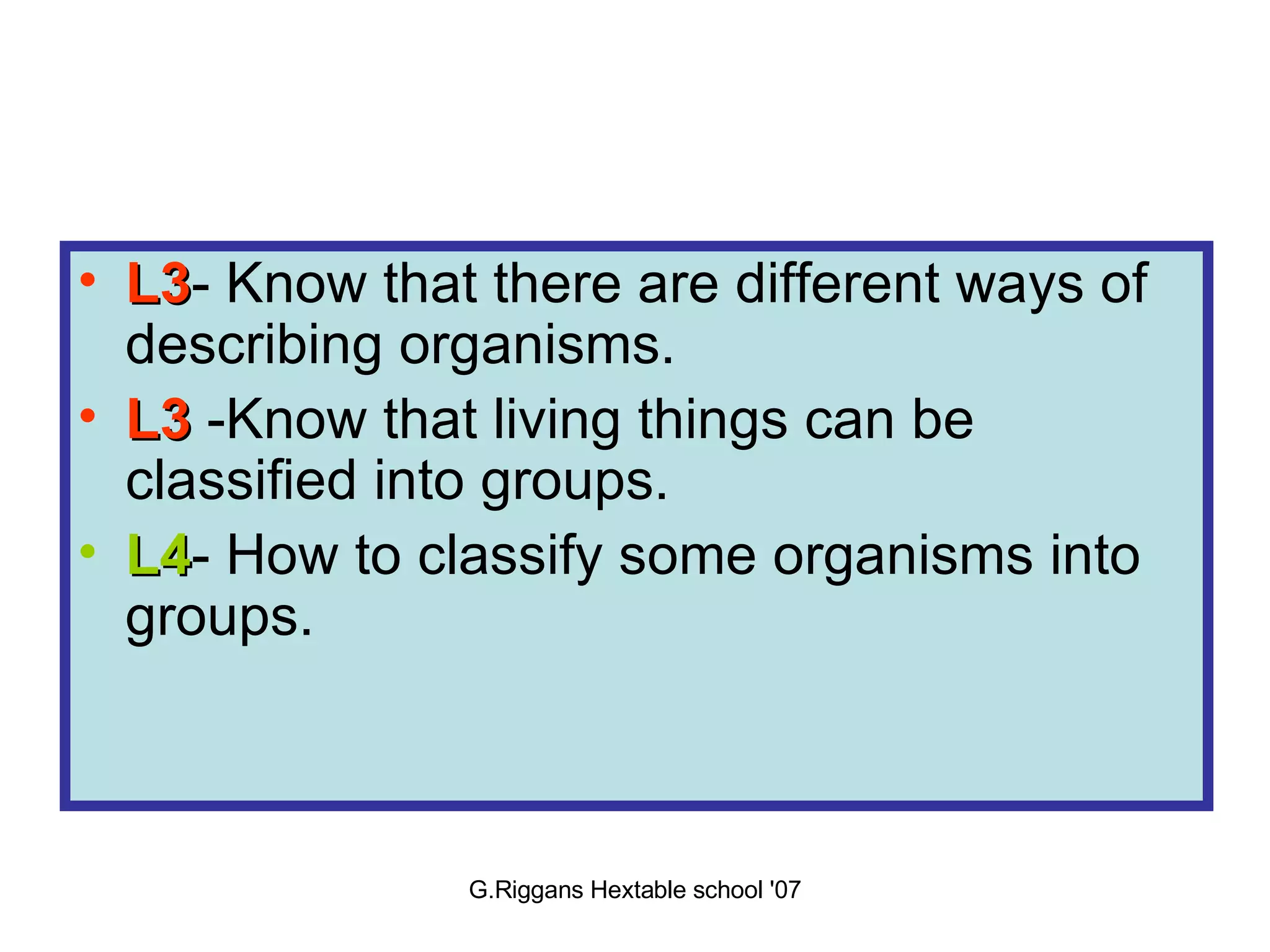 • L3- Know that there are different ways of describing organisms.
• L3 -Know that living things can be classified into groups.
• L4- How to classify some organisms into groups.

G.Riggans Hextable school '07